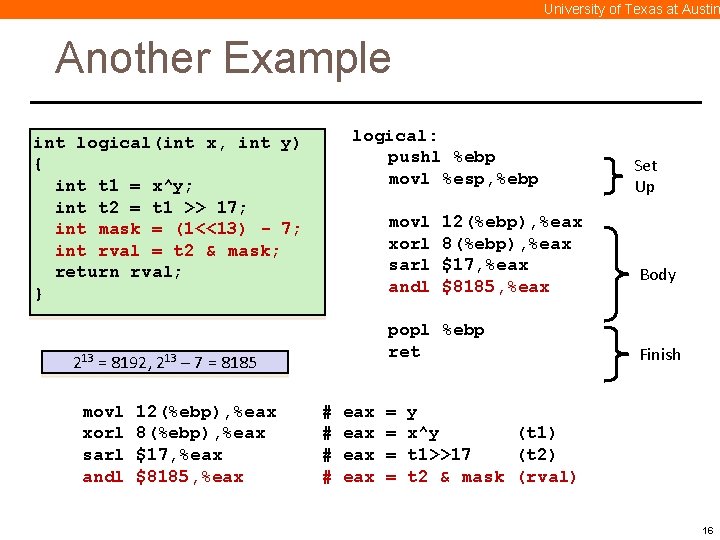 University of Texas at Austin

Another Example

int logical(int x, int y)
{
  int t1 = x^y;
  int t2 = t1 >> 17;
  int mask = (1<<13) - 7;
  int rval = t2 & mask;
  return rval;
}

$2^{13} = 8192, 2^{13} - 7 = 8185$

logical:
  pushl %ebp
  movl %esp,%ebp

  movl 12(%ebp),%eax
  xorl 8(%ebp),%eax
  sarl $17,%eax
  andl $8185,%eax

  popl %ebp
  ret

Set Up

Body

Finish

movl 12(%ebp),%eax # eax = y
xorl 8(%ebp),%eax # eax = x^y (t1)
sarl $17,%eax # eax = t1>>17 (t2)
andl $8185,%eax # eax = t2 & mask (rval)

16